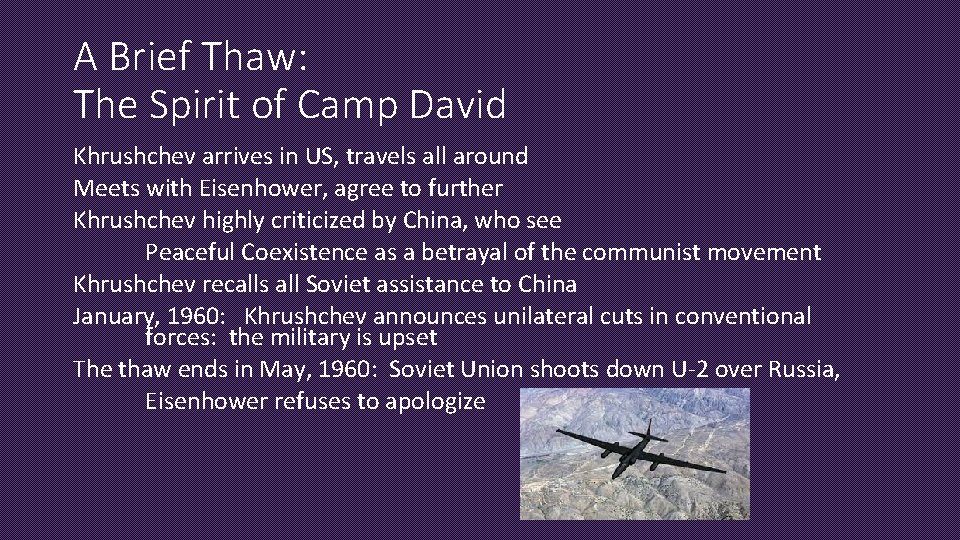 A Brief Thaw:
The Spirit of Camp David

Khrushchev arrives in US, travels all around
Meets with Eisenhower, agree to further
Khrushchev highly criticized by China, who see Peaceful Coexistence as a betrayal of the communist movement
Khrushchev recalls all Soviet assistance to China
January, 1960: Khrushchev announces unilateral cuts in conventional forces: the military is upset
The thaw ends in May, 1960: Soviet Union shoots down U-2 over Russia, Eisenhower refuses to apologize